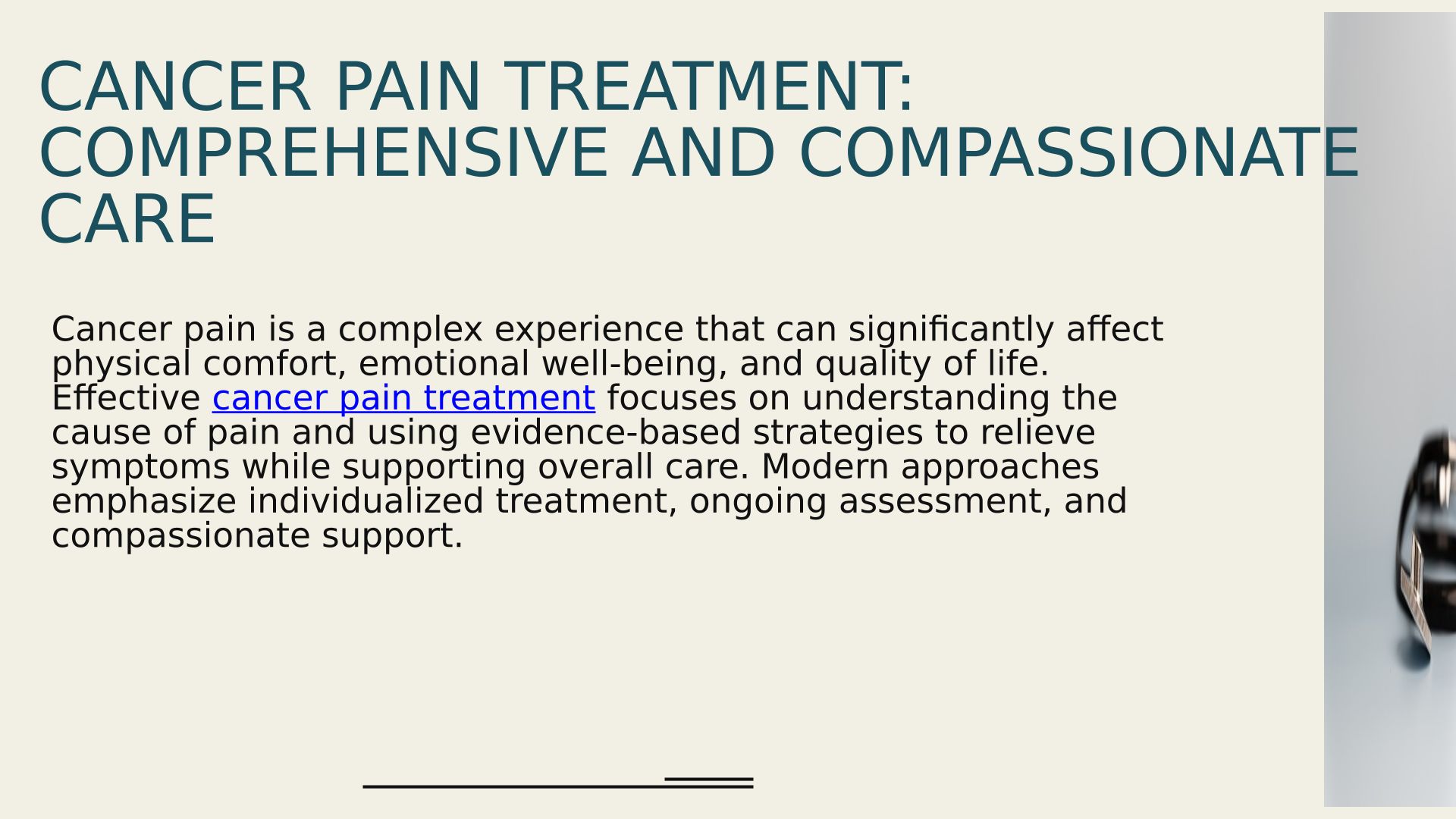 CANCER PAIN TREATMENT: COMPREHENSIVE AND COMPASSIONATE CARE

Cancer pain is a complex experience that can significantly affect physical comfort, emotional well-being, and quality of life. Effective cancer pain treatment focuses on understanding the cause of pain and using evidence-based strategies to relieve symptoms while supporting overall care. Modern approaches emphasize individualized treatment, ongoing assessment, and compassionate support.